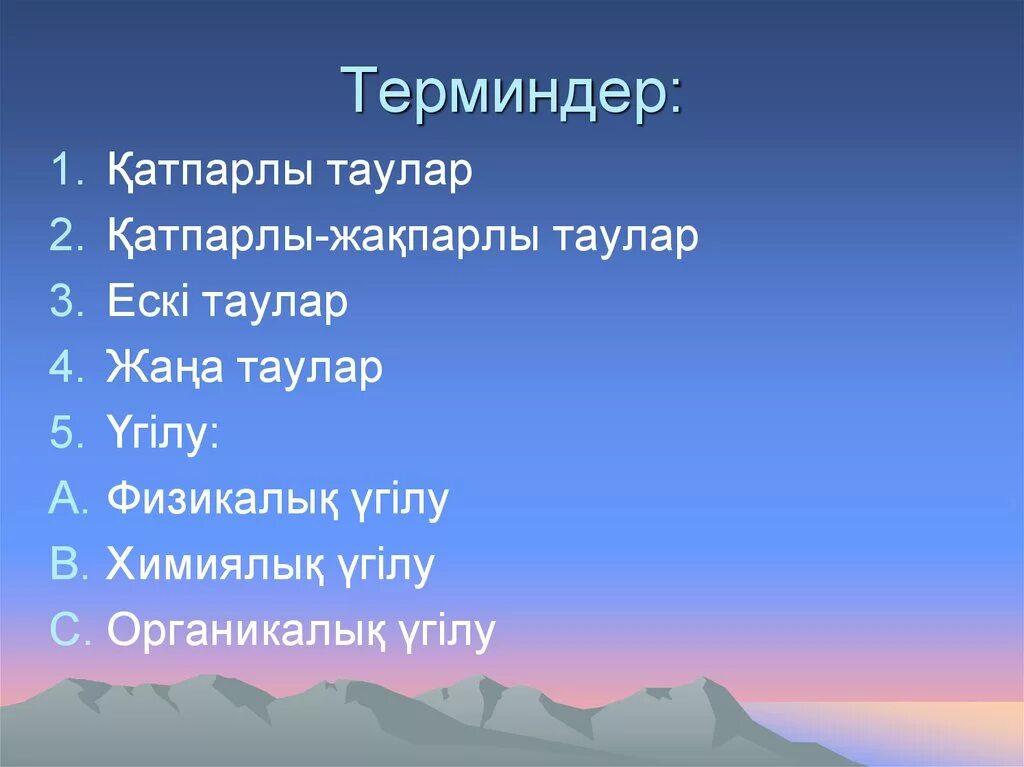 Терминдер:

1. Қатпарлы таулар
2. Қатпарлы-жақпарлы таулар
3. Ескі таулар
4. Жаңа таулар
5. Үгілу:
A. Физикалық үгілу
B. Химиялық үгілу
C. Органикалық үгілу